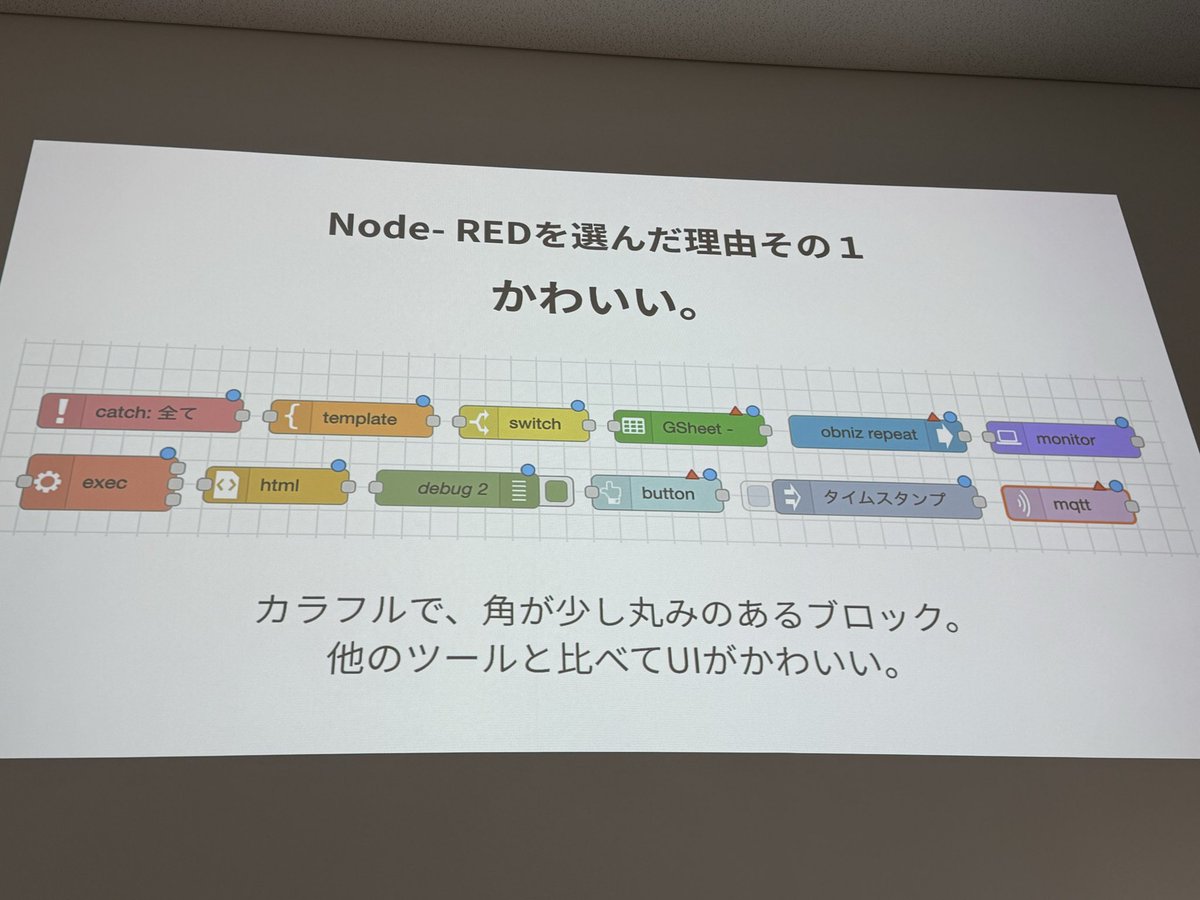 Node- REDを選んだ理由その１

かわいい。

catch: 全て
template
switch
GSheet -
obniz repeat
monitor
exec
html
debug 2
button
タイムスタンプ
mqtt

カラフルで、角が少し丸みのあるブロック。
他のツールと比べてUIがかわいい。